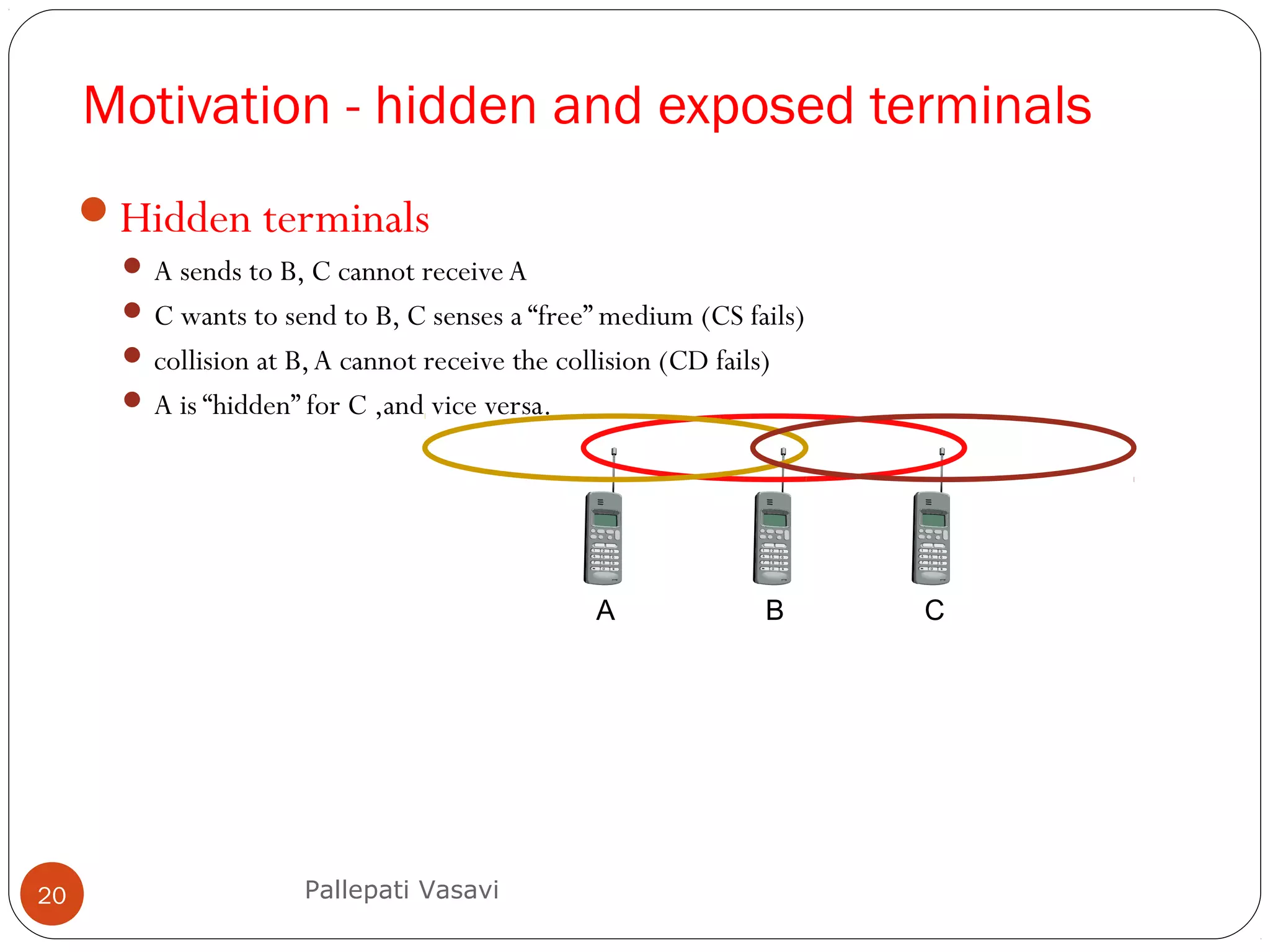 Motivation - hidden and exposed terminals

Hidden terminals

A sends to B, C cannot receive A

C wants to send to B, C senses a “free” medium (CS fails)

collision at B, A cannot receive the collision (CD fails)

A is “hidden” for C ,and vice versa.

A

B

C

20

Pallepati Vasavi